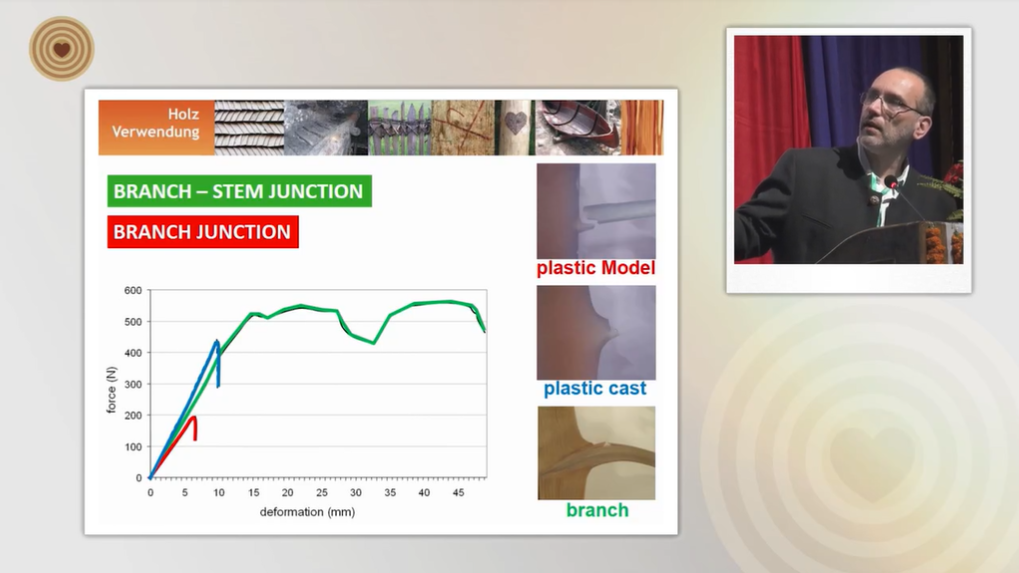 Holz
Verwendung

BRANCH – STEM JUNCTION

BRANCH JUNCTION

600
500
400
300
200
100
0

force (N)

0 5 10 15 20 25 30 35 40 45

deformation (mm)

plastic Model

plastic cast

branch